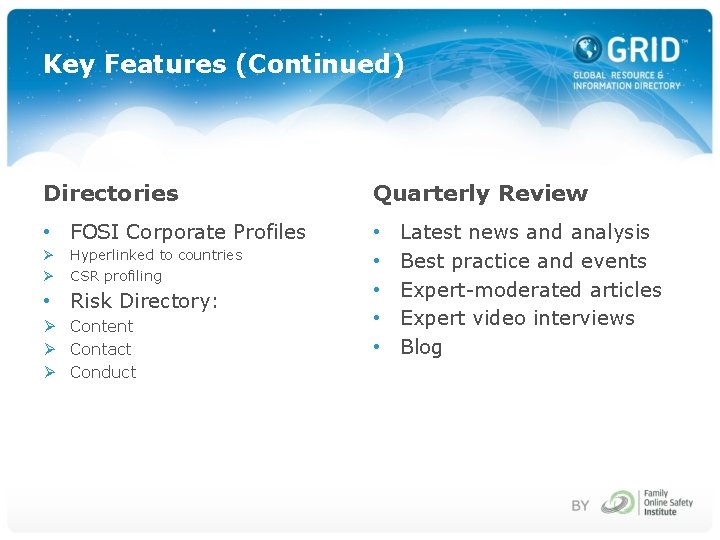 Key Features (Continued)

GRID™
GLOBAL RESOURCE & INFORMATION DIRECTORY

Directories

• FOSI Corporate Profiles
➢ Hyperlinked to countries
➢ CSR profiling
• Risk Directory:
➢ Content
➢ Contact
➢ Conduct

Quarterly Review

• Latest news and analysis
• Best practice and events
• Expert-moderated articles
• Expert video interviews
• Blog

BY Family Online Safety Institute